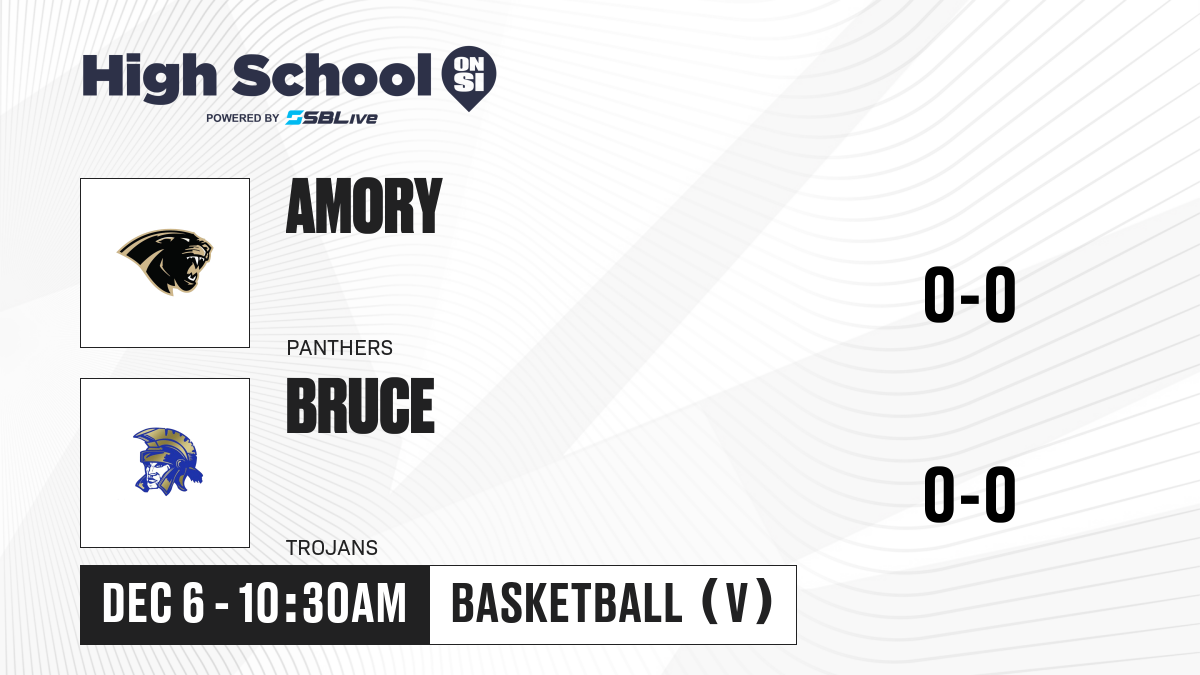 High School ON SI
POWERED BY SBLive

AMORY
PANTHERS
0-0

BRUCE
TROJANS
0-0

DEC 6 - 10:30AM
BASKETBALL (V)